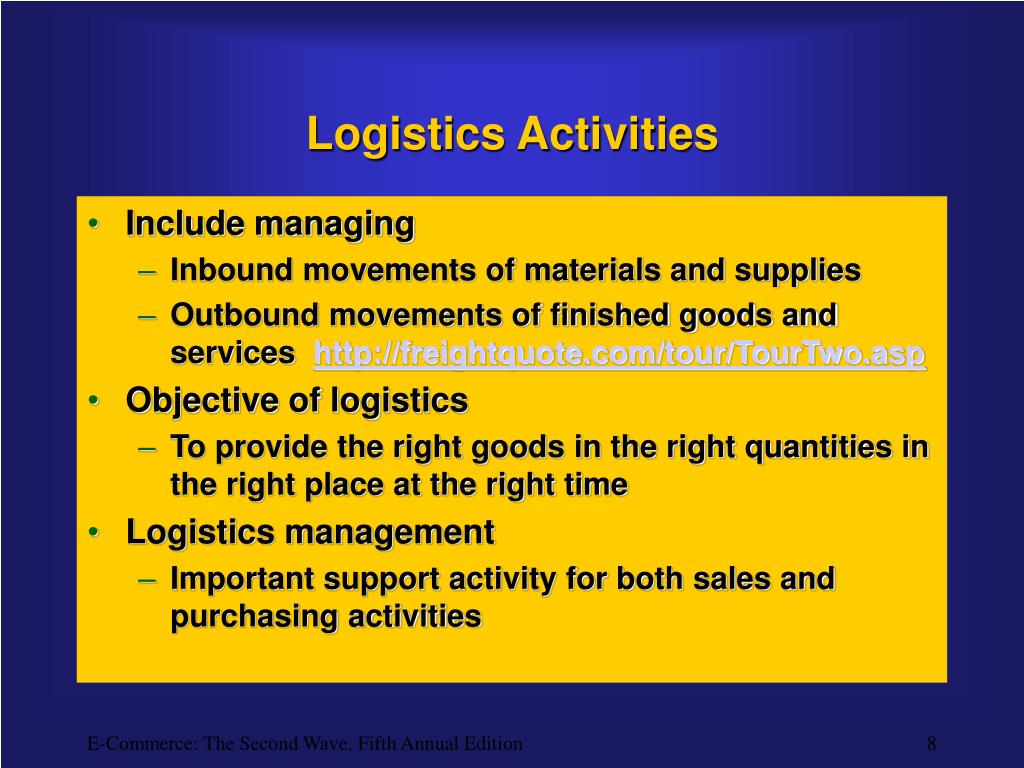 Logistics Activities

• Include managing
– Inbound movements of materials and supplies
– Outbound movements of finished goods and services http://freightquote.com/tour/TourTwo.asp
• Objective of logistics
– To provide the right goods in the right quantities in the right place at the right time
• Logistics management
– Important support activity for both sales and purchasing activities

E-Commerce: The Second Wave, Fifth Annual Edition

8